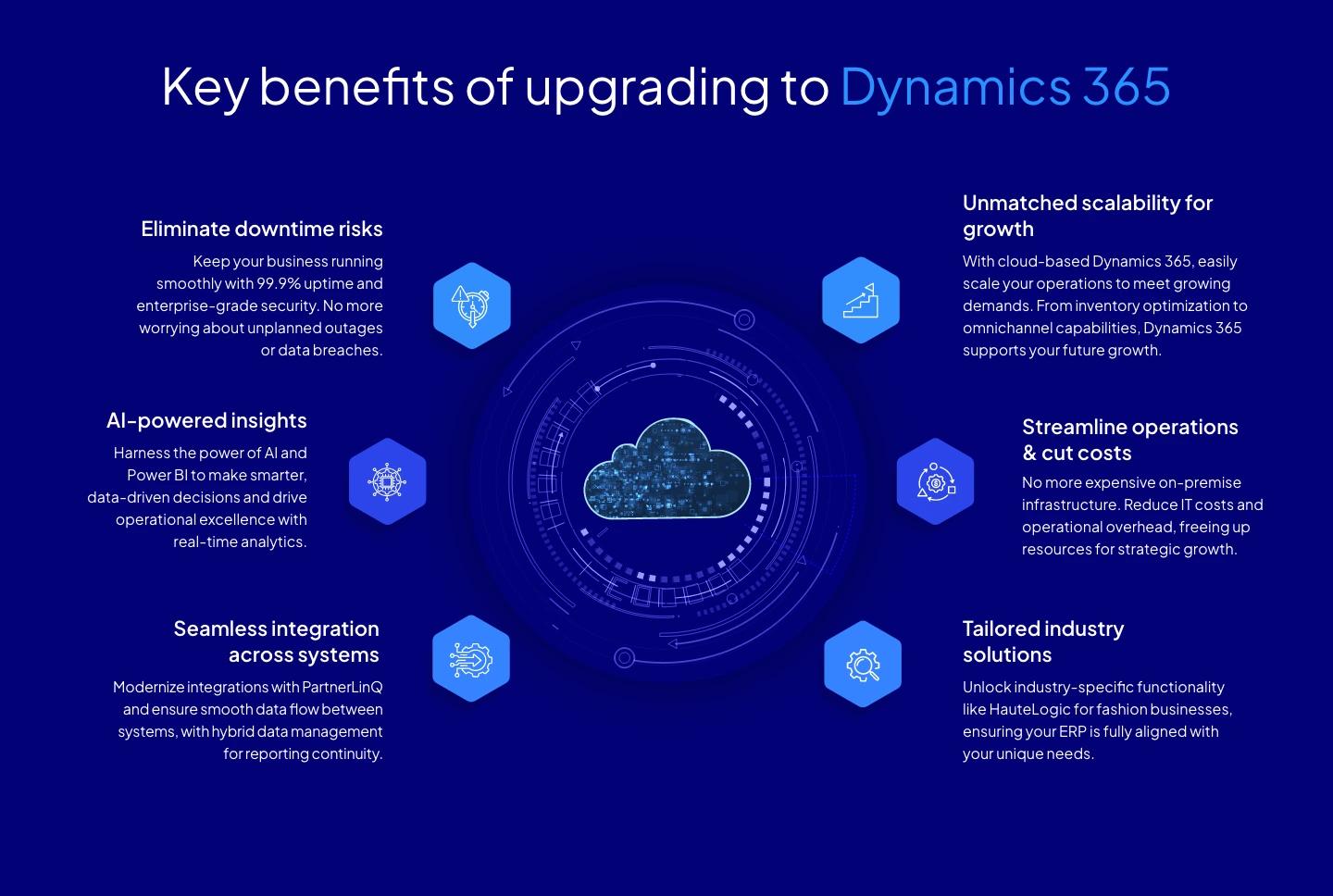 Key benefits of upgrading to Dynamics 365

Eliminate downtime risks

Keep your business running smoothly with 99.9% uptime and enterprise-grade security. No more worrying about unplanned outages or data breaches.

AI-powered insights

Harness the power of AI and Power BI to make smarter, data-driven decisions and drive operational excellence with real-time analytics.

Seamless integration across systems

Modernize integrations with PartnerLinQ and ensure smooth data flow between systems, with hybrid data management for reporting continuity.

Unmatched scalability for growth

With cloud-based Dynamics 365, easily scale your operations to meet growing demands. From inventory optimization to omnichannel capabilities, Dynamics 365 supports your future growth.

Streamline operations & cut costs

No more expensive on-premise infrastructure. Reduce IT costs and operational overhead, freeing up resources for strategic growth.

Tailored industry solutions

Unlock industry-specific functionality like HauteLogic for fashion businesses, ensuring your ERP is fully aligned with your unique needs.